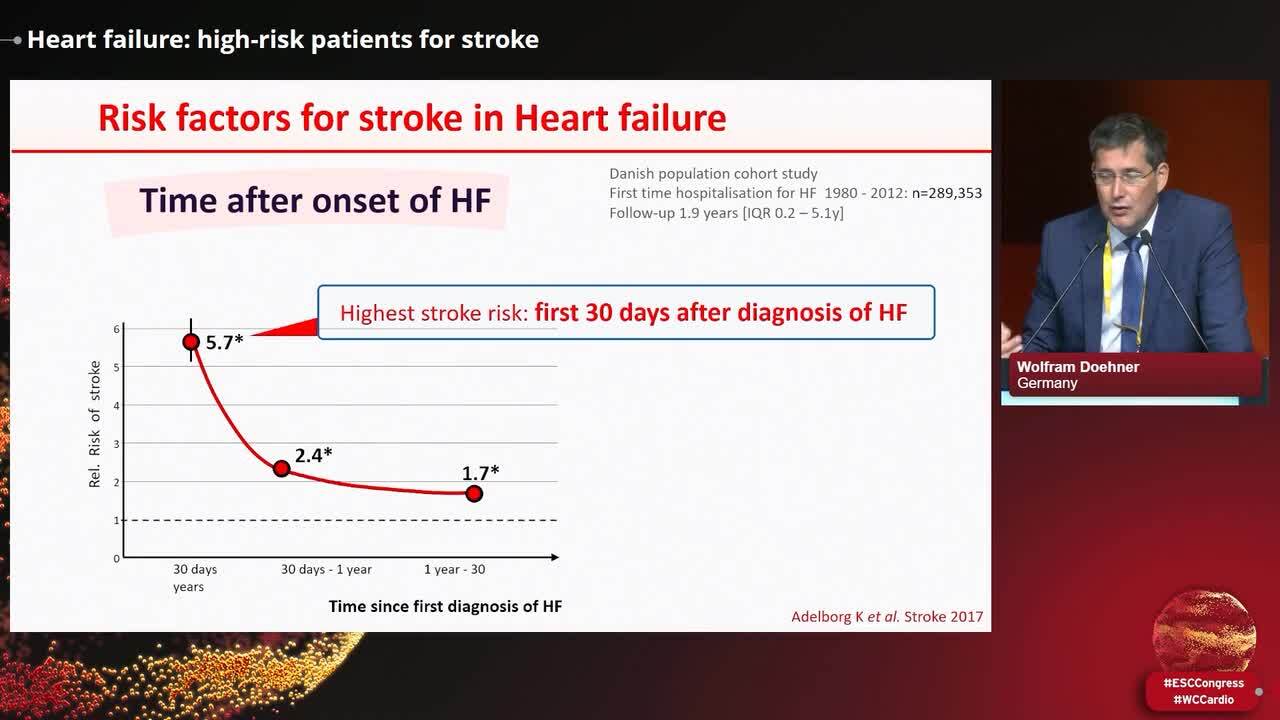 Heart failure: high-risk patients for stroke

Risk factors for stroke in Heart failure

Time after onset of HF

Danish population cohort study
First time hospitalisation for HF 1980 - 2012: n=289,353
Follow-up 1.9 years [IQR 0.2 – 5.1y]

Highest stroke risk: first 30 days after diagnosis of HF

Rel. Risk of stroke

6
5
4
3
2
1
0

5.7*
2.4*
1.7*

30 days
years

30 days - 1 year

1 year - 30

Time since first diagnosis of HF

Adelborg K et al. Stroke 2017

Wolfram Doehner
Germany

#ESCCongress
#WCCardio